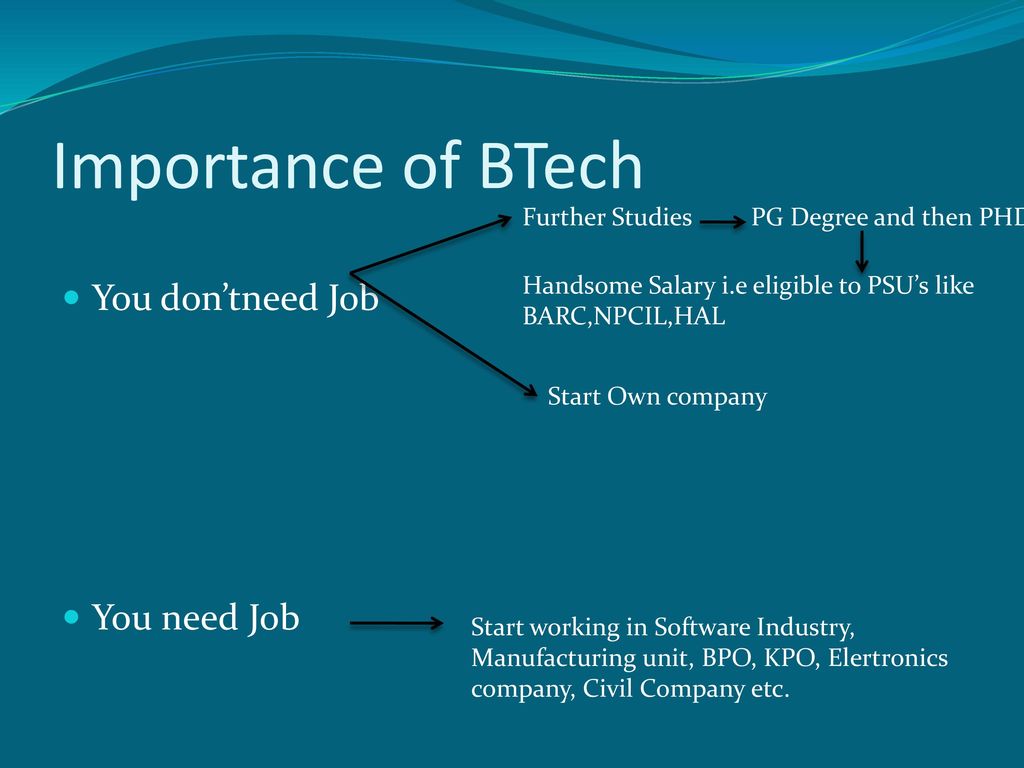 Importance of BTech

You don’tneed Job

Further Studies

PG Degree and then PHD

Handsome Salary i.e eligible to PSU’s like BARC,NPCIL,HAL

Start Own company

You need Job

Start working in Software Industry, Manufacturing unit, BPO, KPO, Elertronics company, Civil Company etc.